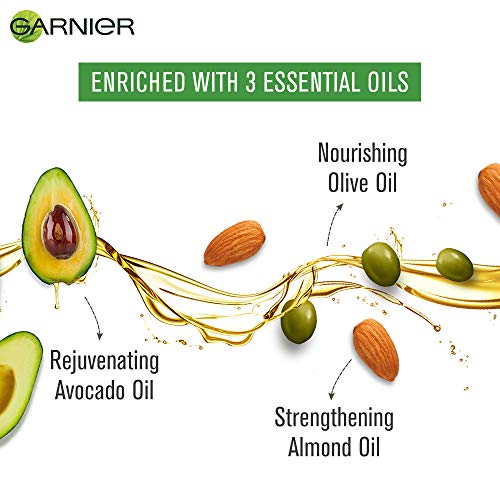 GARNIER

ENRICHED WITH 3 ESSENTIAL OILS

Nourishing Olive Oil

Rejuvenating Avocado Oil

Strengthening Almond Oil